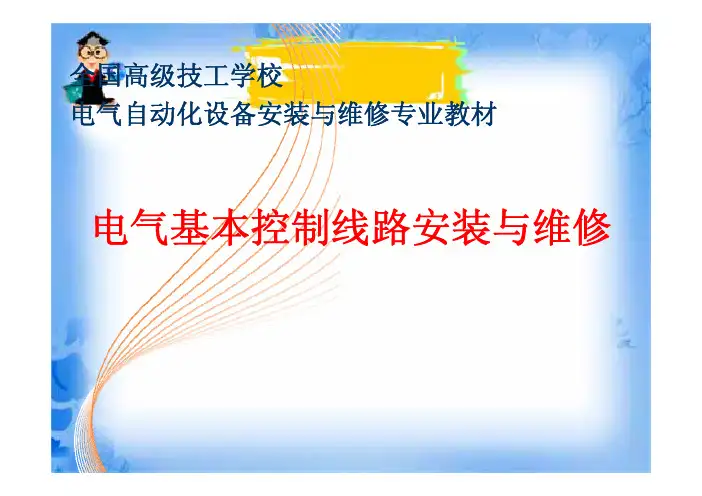 全国高级技工学校
电气自动化设备安装与维修专业教材

电气基本控制线路安装与维修